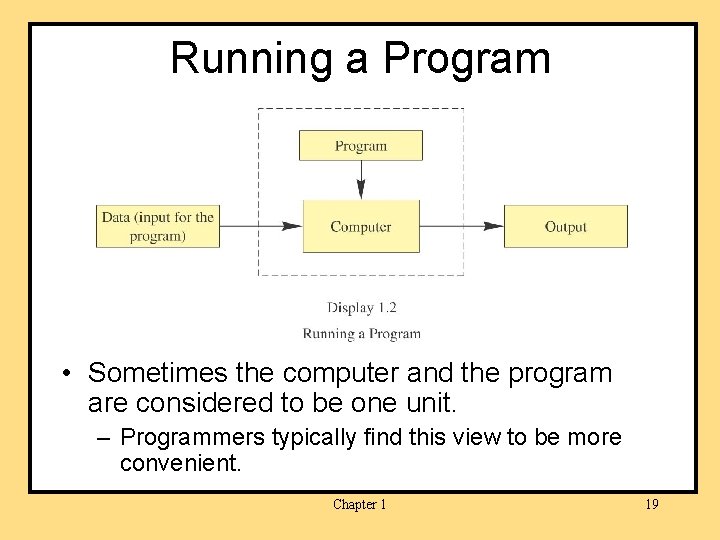 Running a Program

Program

Data (input for the program)

Computer

Output

Display 1.2

Running a Program

• Sometimes the computer and the program are considered to be one unit.

– Programmers typically find this view to be more convenient.

Chapter 1

19